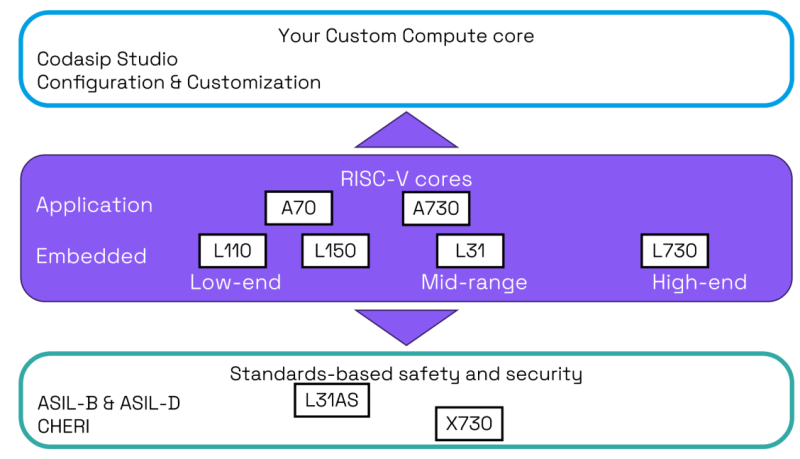 Your Custom Compute core
Codasip Studio
Configuration & Customization

RISC-V cores
Application
A70
A730
Embedded
L110
L150
L31
L730
Low-end
Mid-range
High-end

Standards-based safety and security
ASIL-B & ASIL-D
CHERI
L31AS
X730